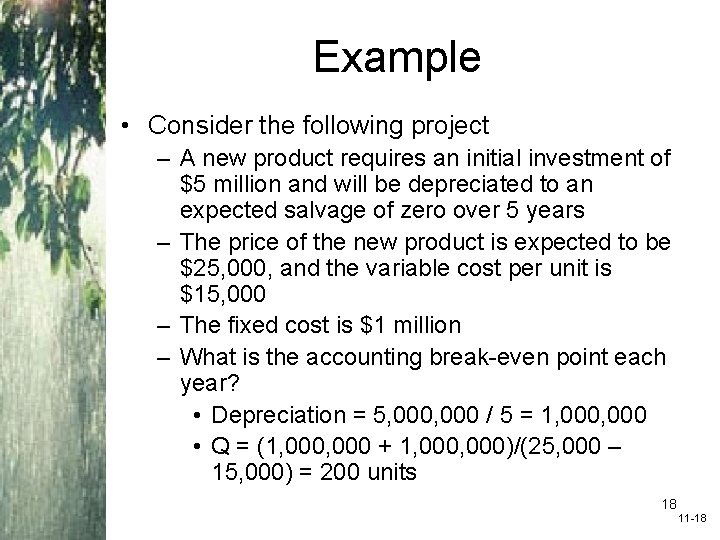 Example

• Consider the following project

– A new product requires an initial investment of \$5 million and will be depreciated to an expected salvage of zero over 5 years

– The price of the new product is expected to be \$25,000, and the variable cost per unit is \$15,000

– The fixed cost is \$1 million

– What is the accounting break-even point each year?

• Depreciation = 5,000,000 / 5 = 1,000,000

• Q = (1,000,000 + 1,000,000)/(25,000 – 15,000) = 200 units

18

11-18